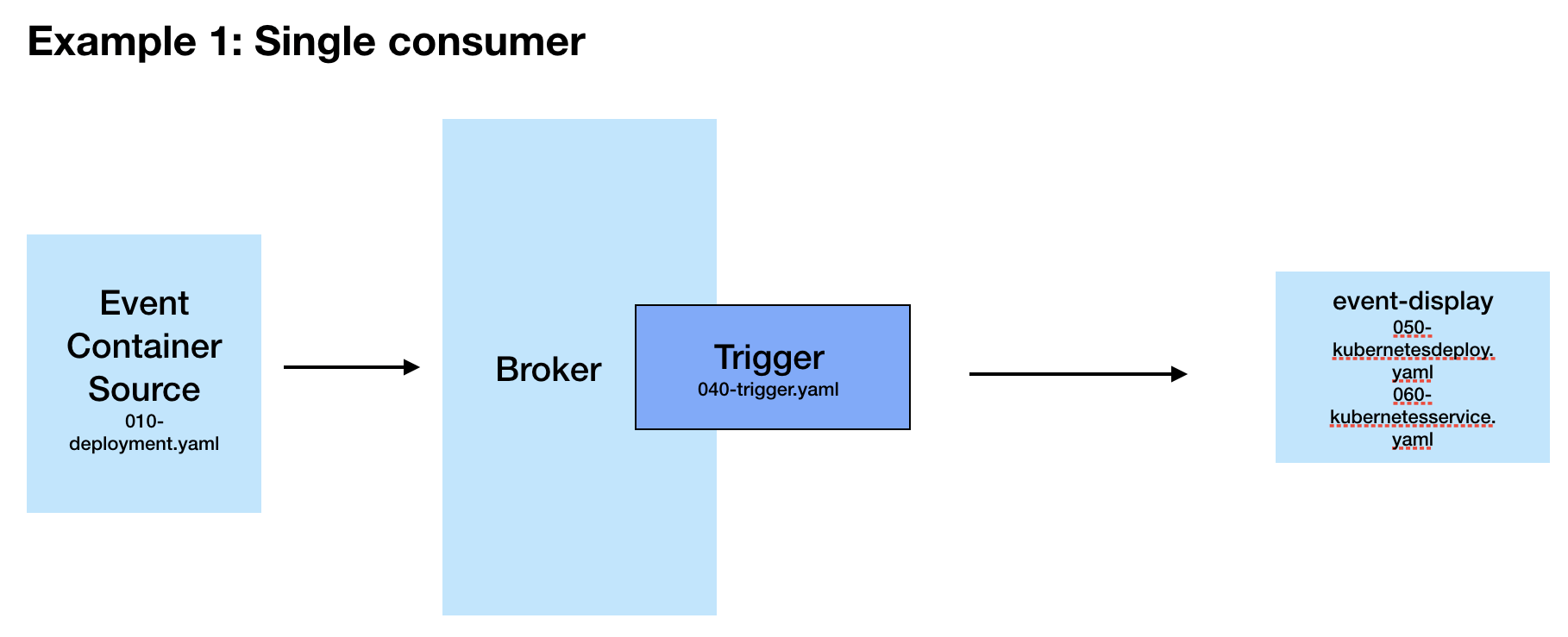 Example 1: Single consumer

Event Container Source
010-deployment.yaml

Broker

Trigger
040-trigger.yaml

event-display
050-kubernetesdeploy.yaml
060-kubernetesservice.yaml